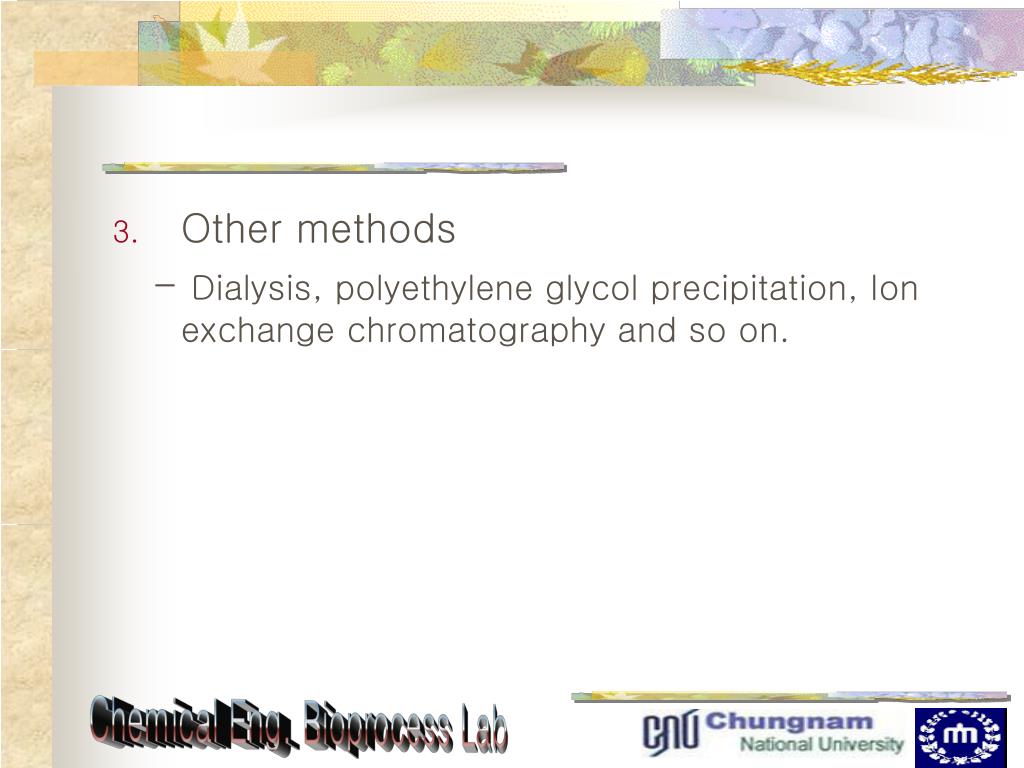 3. Other methods

– Dialysis, polyethylene glycol precipitation, Ion exchange chromatography and so on.

Chemical Eng. Bioprocess Lab

CNU Chungnam National University